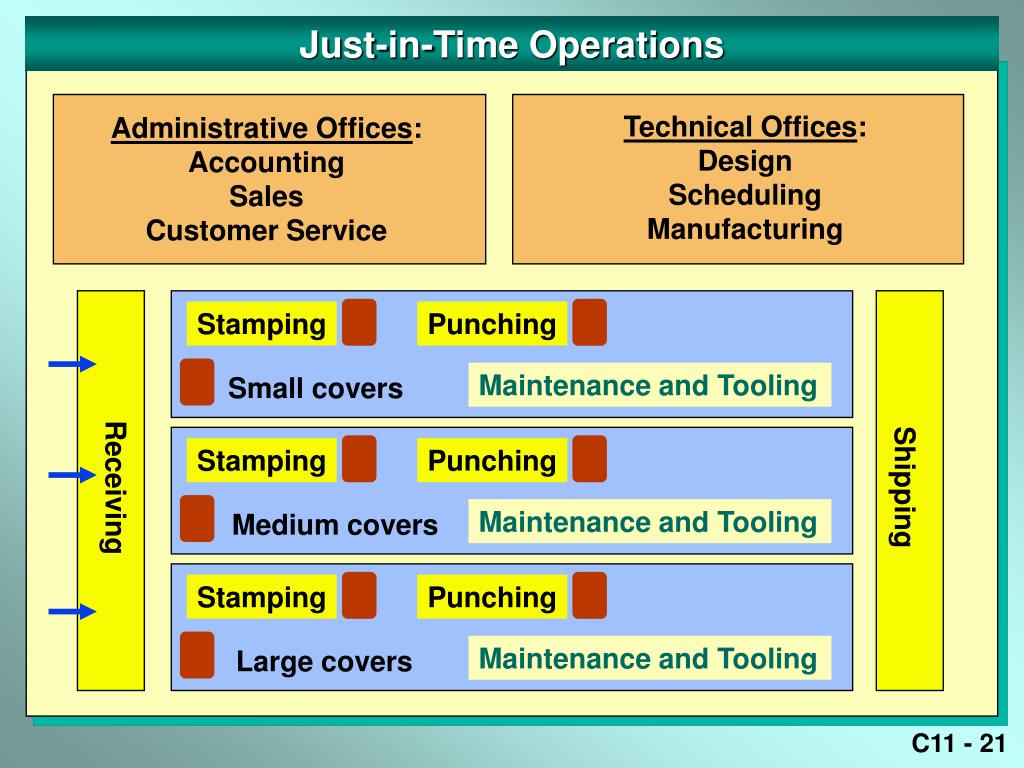 Just-in-Time Operations

Administrative Offices:
Accounting
Sales
Customer Service

Technical Offices:
Design
Scheduling
Manufacturing

Receiving

Stamping
Punching
Small covers
Maintenance and Tooling

Stamping
Punching
Medium covers
Maintenance and Tooling

Stamping
Punching
Large covers
Maintenance and Tooling

Shipping

C11 - 21